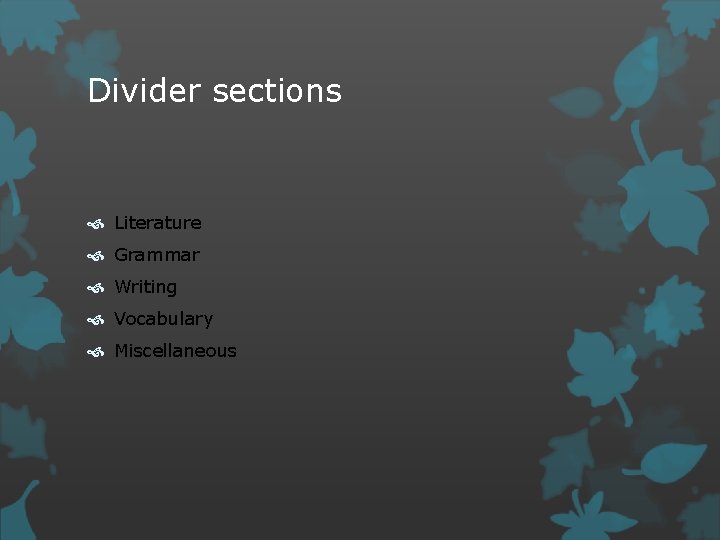 Divider sections

Literature
Grammar
Writing
Vocabulary
Miscellaneous